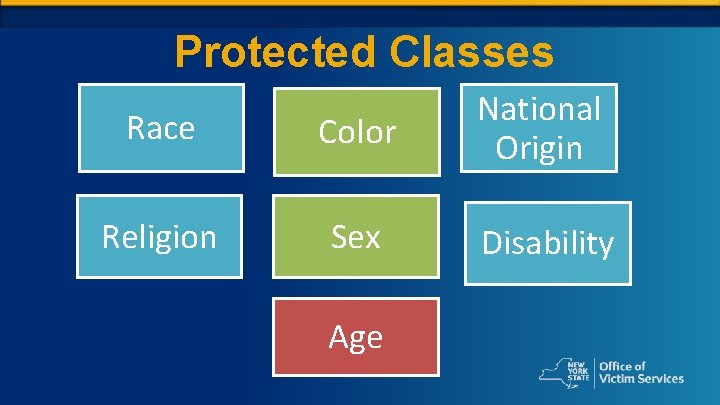 Protected Classes

Race

Color

National Origin

Religion

Sex

Disability

Age

NEW YORK STATE

Office of Victim Services